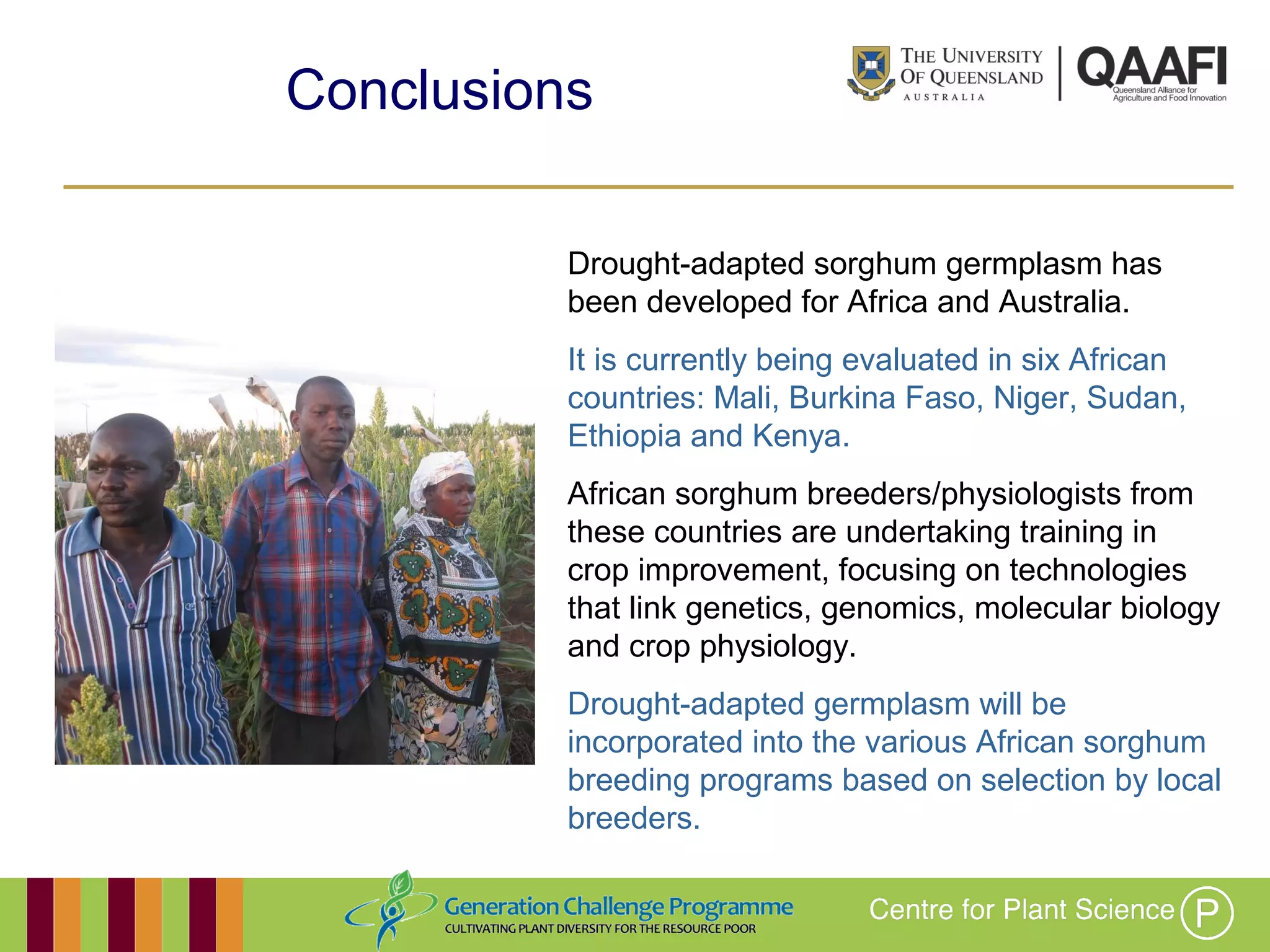 Conclusions

THE UNIVERSITY OF QUEENSLAND AUSTRALIA

QAAFI Queensland Alliance for Agriculture and Food Innovation

Drought-adapted sorghum germplasm has been developed for Africa and Australia.

It is currently being evaluated in six African countries: Mali, Burkina Faso, Niger, Sudan, Ethiopia and Kenya.

African sorghum breeders/physiologists from these countries are undertaking training in crop improvement, focusing on technologies that link genetics, genomics, molecular biology and crop physiology.

Drought-adapted germplasm will be incorporated into the various African sorghum breeding programs based on selection by local breeders.

Generation Challenge Programme
CULTIVATING PLANT DIVERSITY FOR THE RESOURCE POOR

Centre for Plant Science P